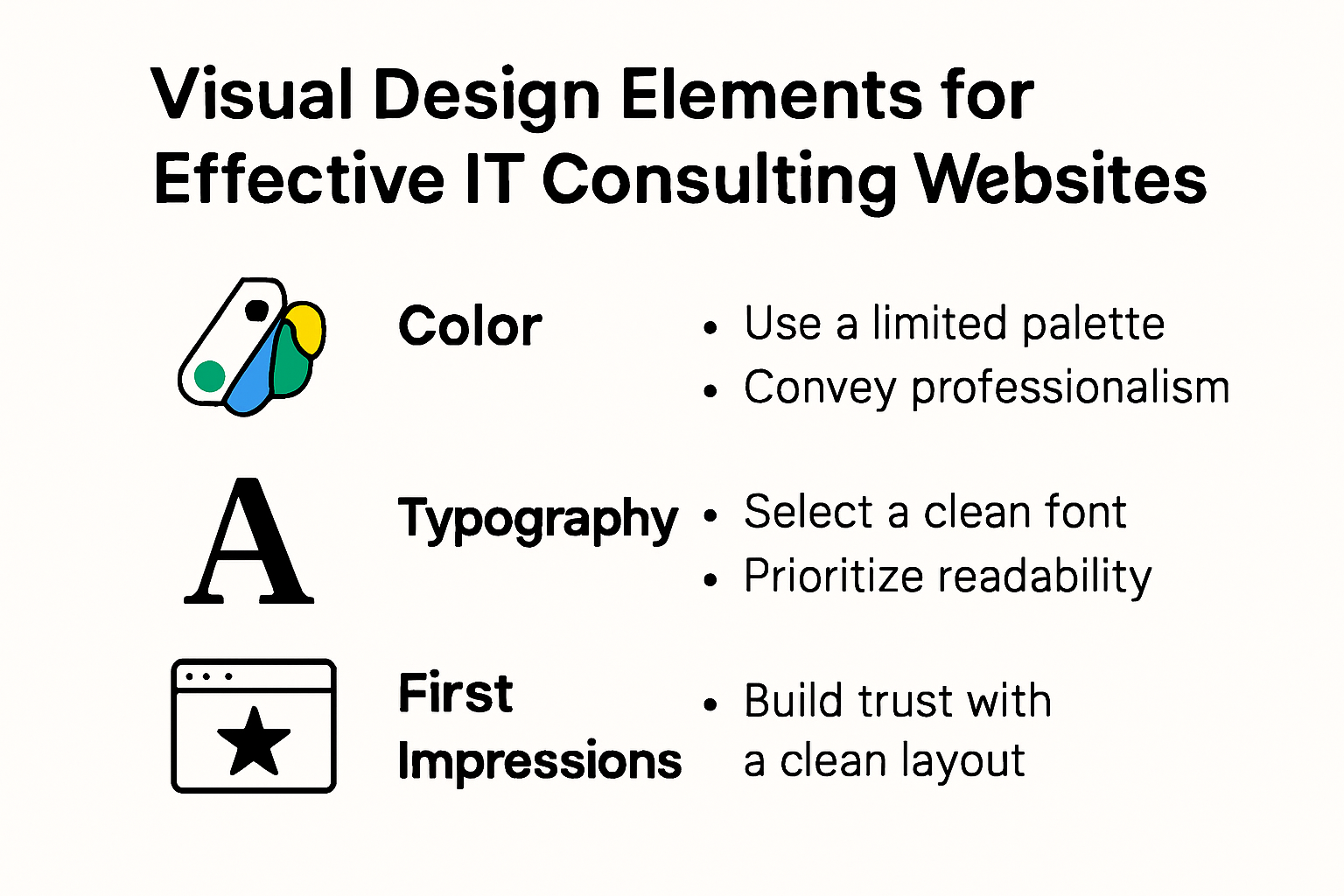 Visual Design Elements for Effective IT Consulting Websites

Color
• Use a limited palette
• Convey professionalism

A

Typography
• Select a clean font
• Prioritize readability

First Impressions
• Build trust with a clean layout